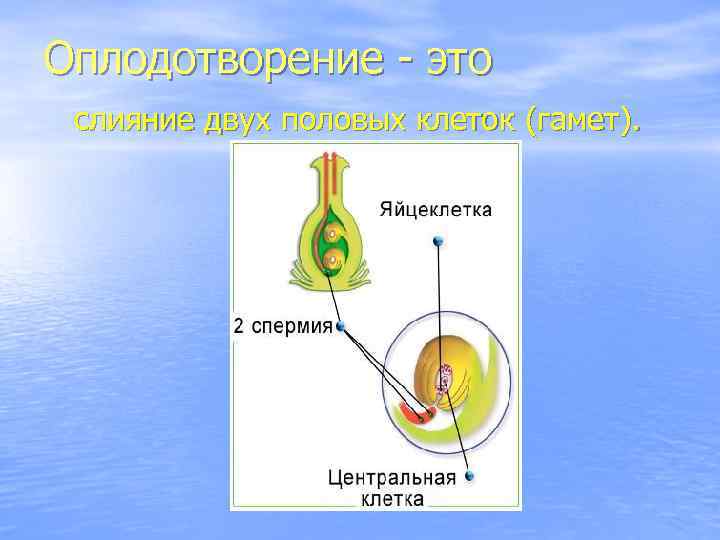 Оплодотворение - это

слияние двух половых клеток (гамет).

Яйцеклетка

2 спермия

Центральная клетка